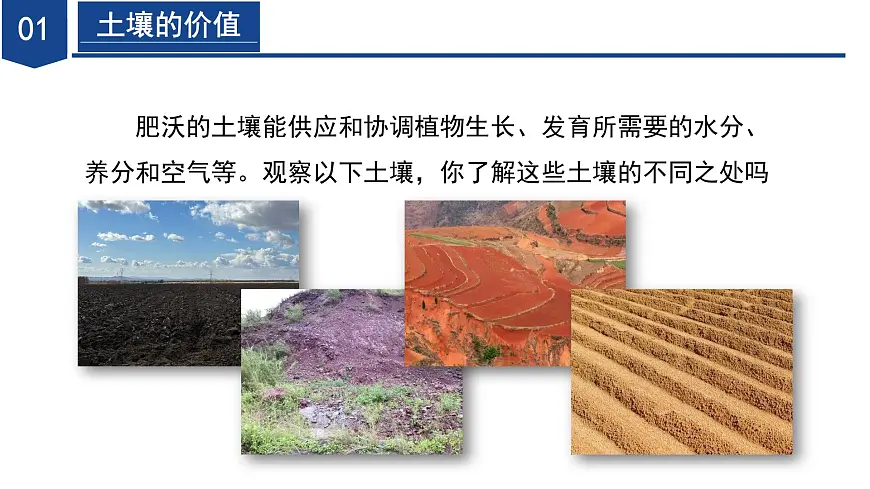 01 土壤的价值

肥沃的土壤能供应和协调植物生长、发育所需要的水分、养分和空气等。观察以下土壤，你了解这些土壤的不同之处吗